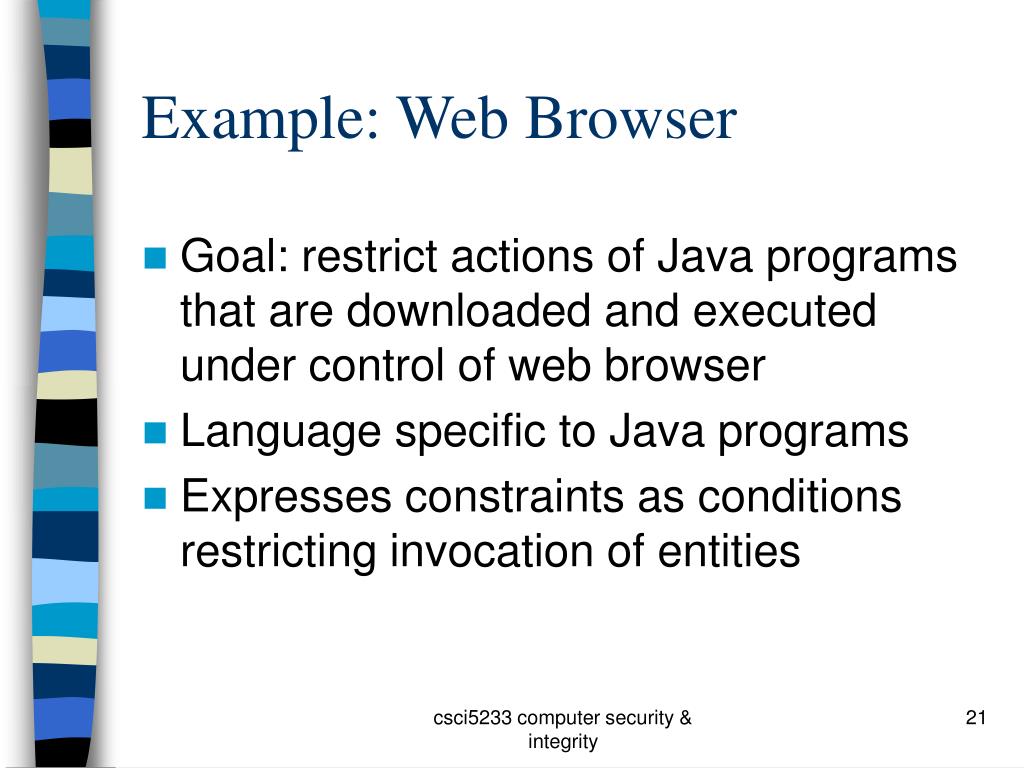 Example: Web Browser

- Goal: restrict actions of Java programs that are downloaded and executed under control of web browser
- Language specific to Java programs
- Expresses constraints as conditions restricting invocation of entities

csci5233 computer security & integrity

21